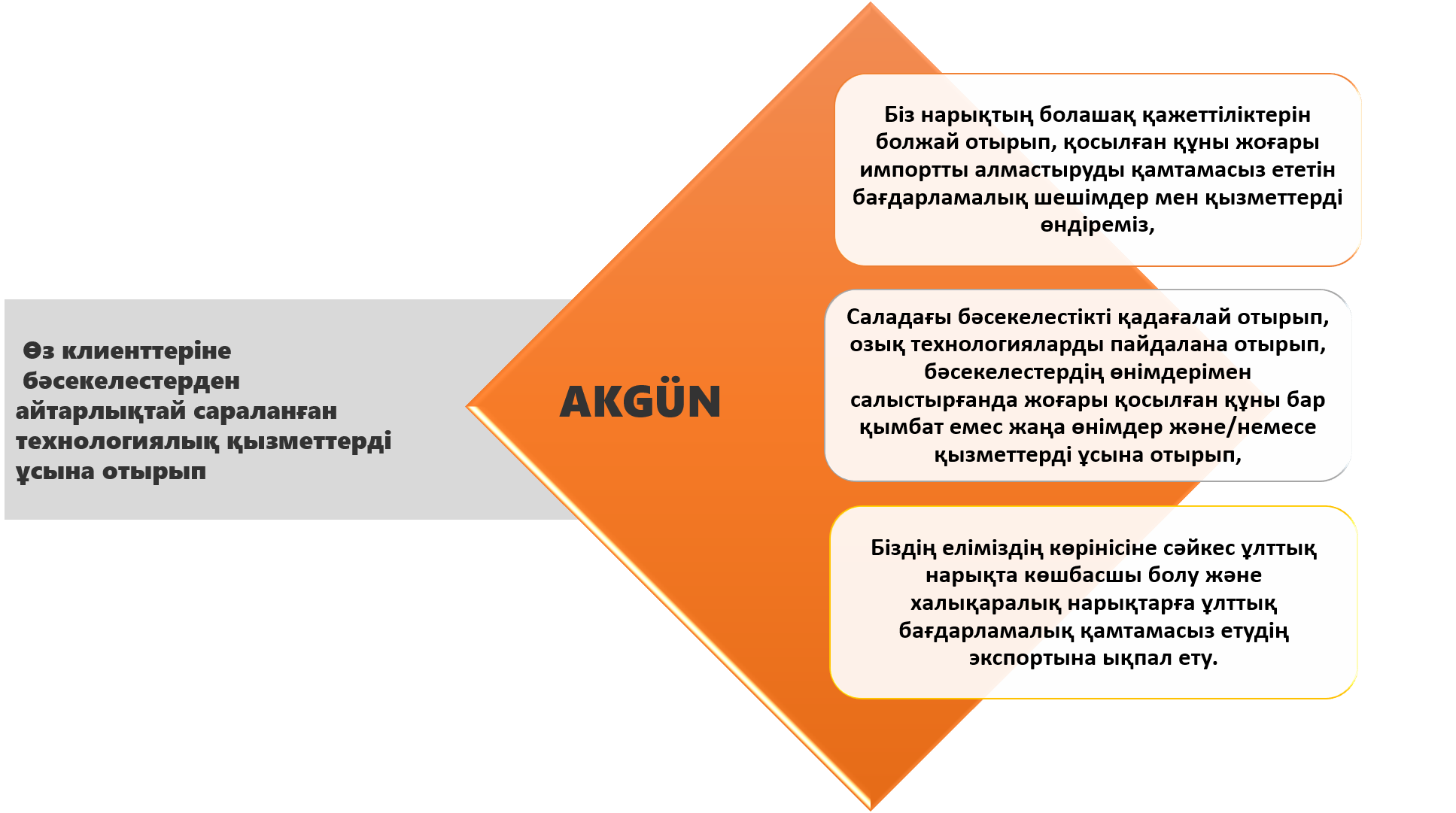 Өз клиенттеріне бәсекелестерден айтарлықтай сараланған технологиялық қызметтерді ұсына отырып

AKGÜN

Біз нарықтың болашақ қажеттіліктерін болжай отырып, қосылған құны жоғары импортты алмастыруды қамтамасыз ететін бағдарламалық шешімдер мен қызметтерді өндіреміз,

Саладағы бәсекелестікті қадағалай отырып, озық технологияларды пайдалана отырып, бәсекелестердің өнімдерімен салыстырғанда жоғары қосылған құны бар қымбат емес жаңа өнімдер және/немесе қызметтерді ұсына отырып,

Біздің еліміздің көрінісіне сәйкес ұлттық нарықта көшбасшы болу және халықаралық нарықтарға ұлттық бағдарламалық қамтамасыз етудің экспортына ықпал ету.